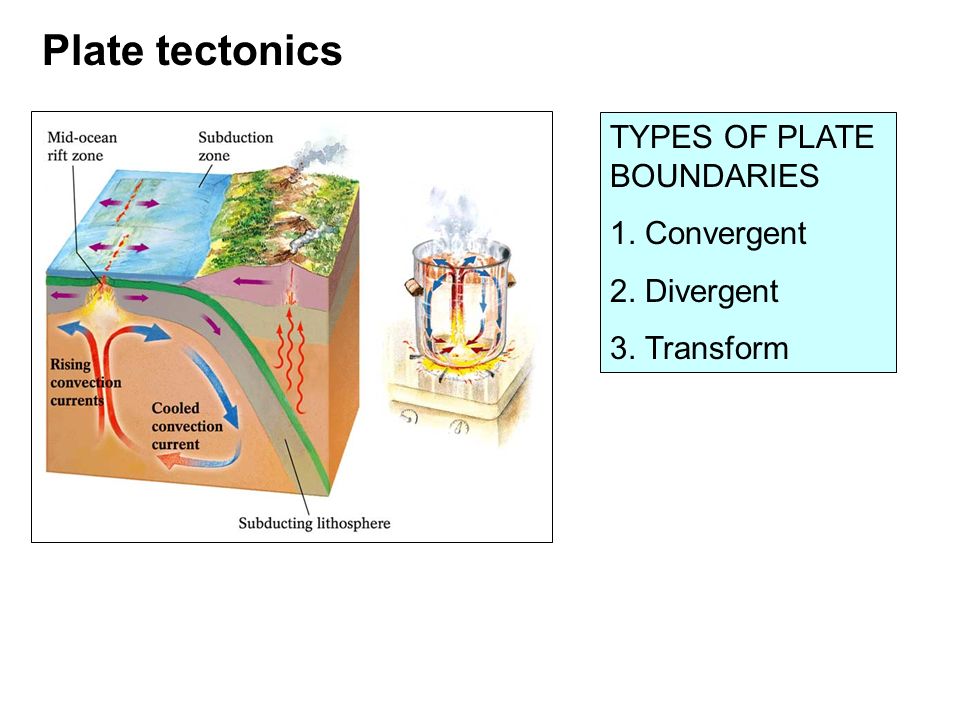 Plate tectonics

Mid-ocean rift zone

Subduction zone

Rising convection currents

Cooled convection current

Subducting lithosphere

TYPES OF PLATE BOUNDARIES

1. Convergent

2. Divergent

3. Transform